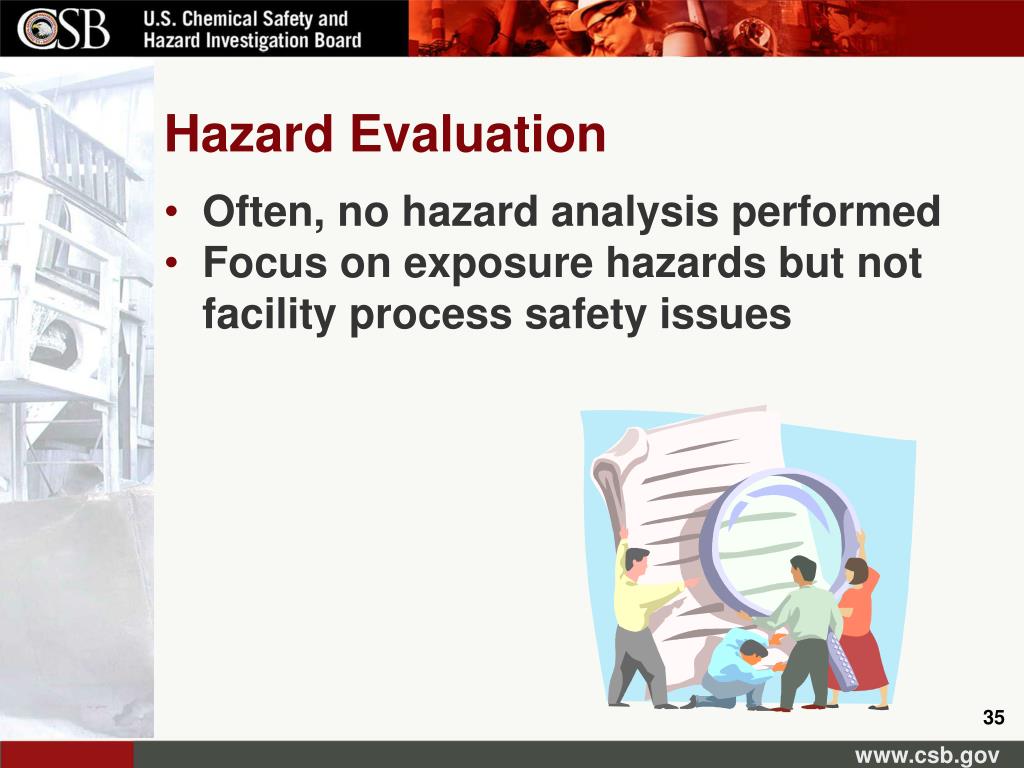 CSB U.S. Chemical Safety and Hazard Investigation Board

Hazard Evaluation

• Often, no hazard analysis performed
• Focus on exposure hazards but not facility process safety issues

35

www.csb.gov